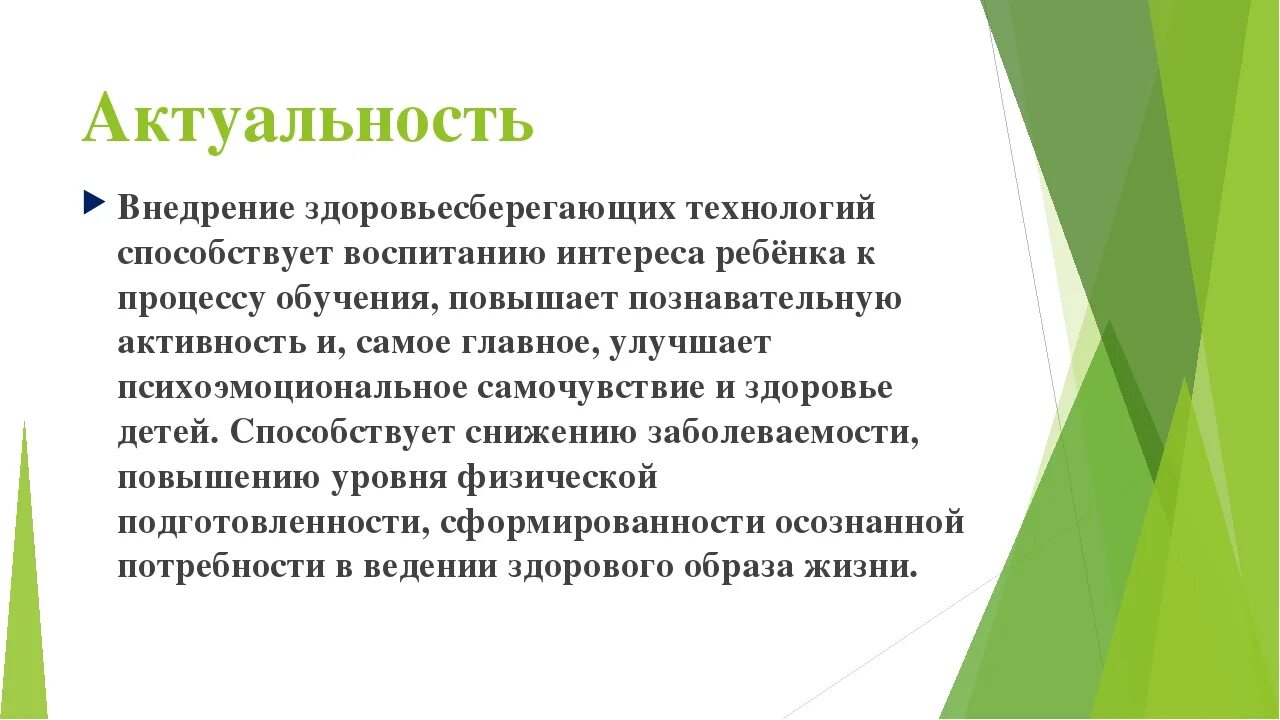 Актуальность

Внедрение здоровьесберегающих технологий способствует воспитанию интереса ребёнка к процессу обучения, повышает познавательную активность и, самое главное, улучшает психоэмоциональное самочувствие и здоровье детей. Способствует снижению заболеваемости, повышению уровня физической подготовленности, сформированности осознанной потребности в ведении здорового образа жизни.